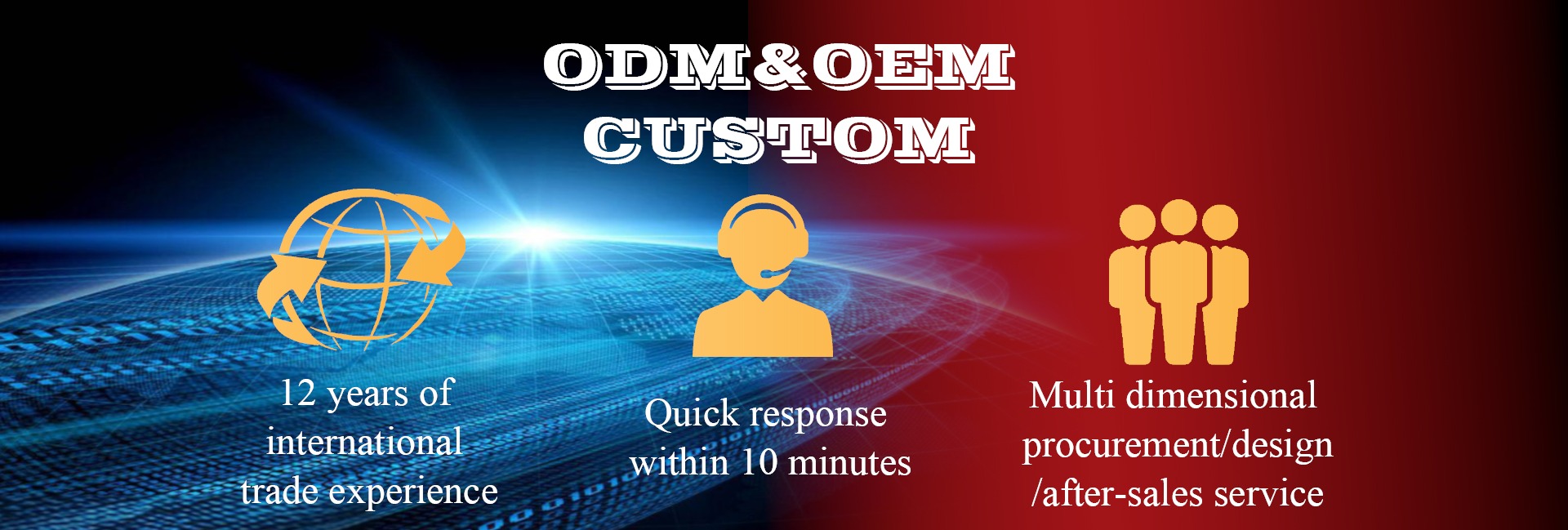 ODM&OEM
CUSTOM

12 years of international trade experience

Quick response within 10 minutes

Multi dimensional procurement/design /after-sales service